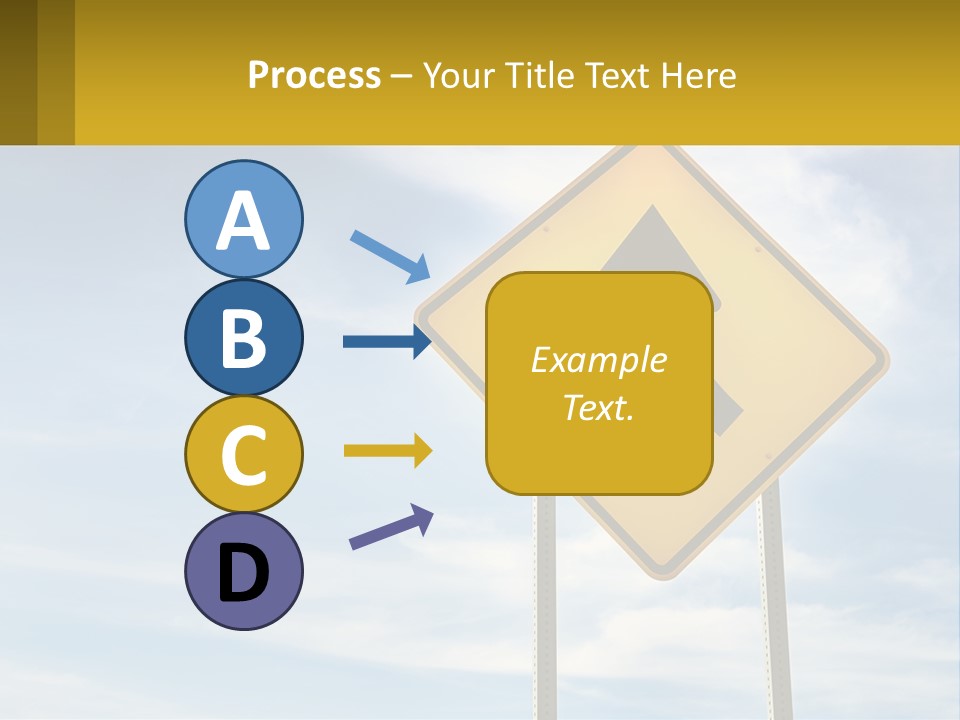 Process – Your Title Text Here

A

B

C

D

Example Text.